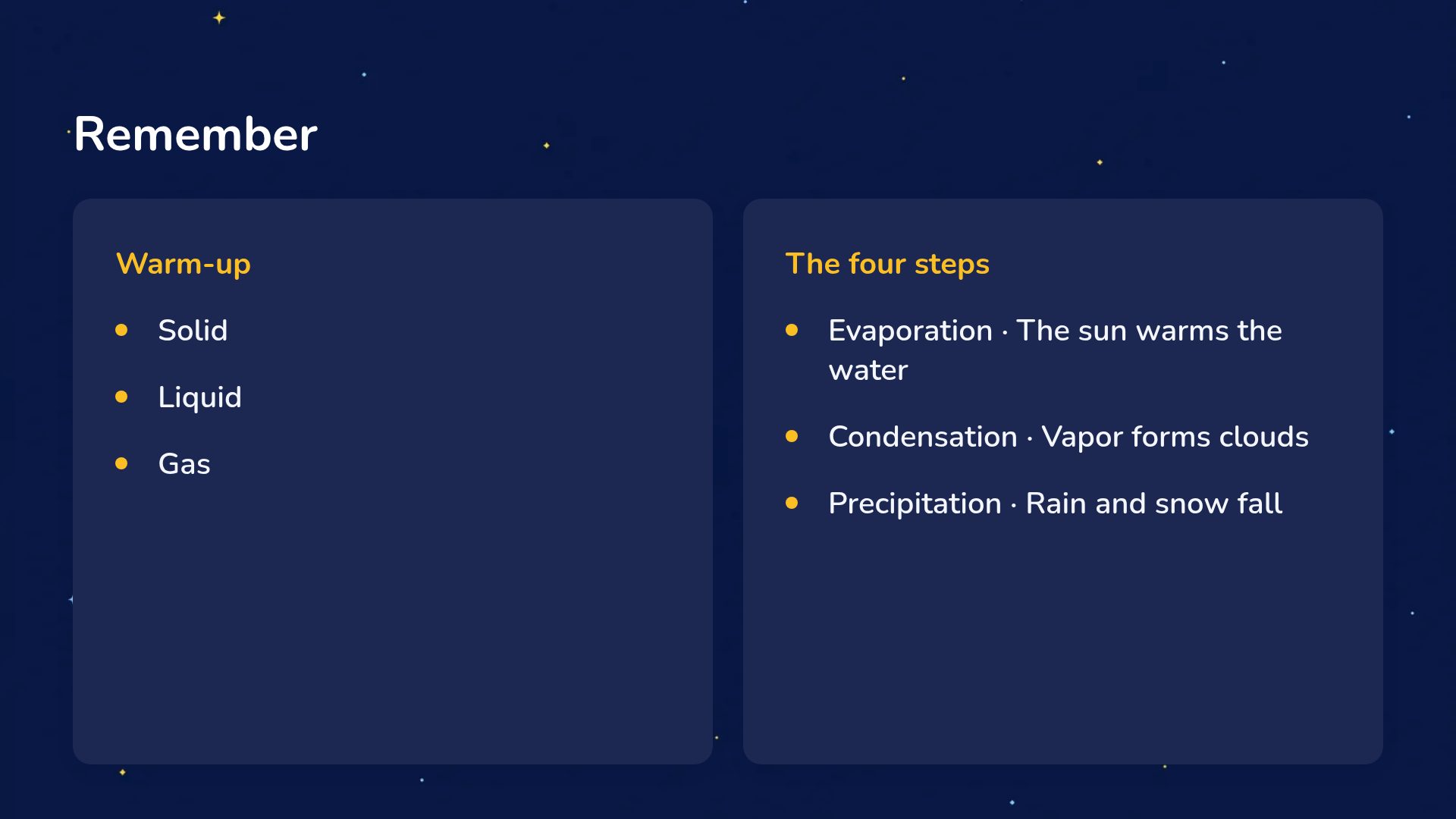 Remember

Warm-up

• Solid
• Liquid
• Gas

The four steps

• Evaporation · The sun warms the water
• Condensation · Vapor forms clouds
• Precipitation · Rain and snow fall